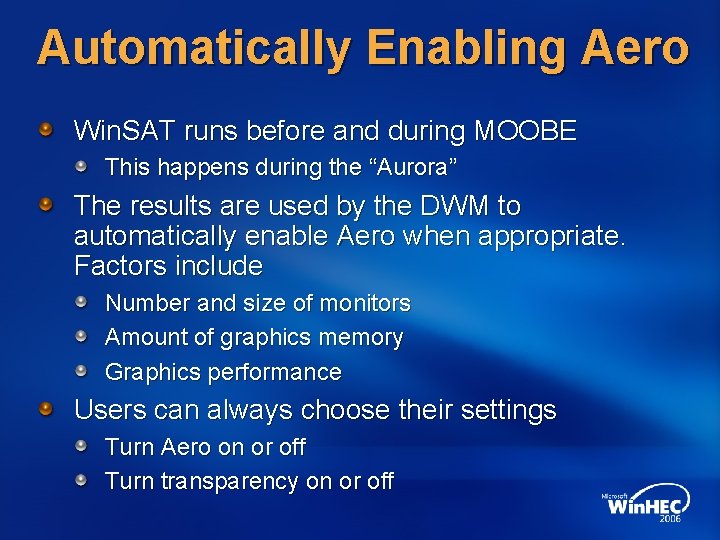 Automatically Enabling Aero

WinSAT runs before and during MOOBE

This happens during the “Aurora”

The results are used by the DWM to automatically enable Aero when appropriate. Factors include

Number and size of monitors

Amount of graphics memory

Graphics performance

Users can always choose their settings

Turn Aero on or off

Turn transparency on or off

Microsoft WinHEC 2006